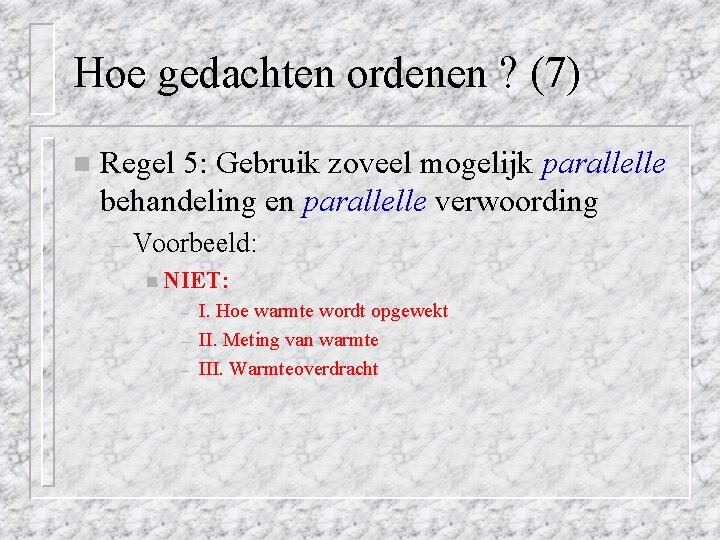 Hoe gedachten ordenen ? (7)

Regel 5: Gebruik zoveel mogelijk parallelle behandeling en parallelle verwoording

– Voorbeeld:

NIET:

– I. Hoe warmte wordt opgewekt
– II. Meting van warmte
– III. Warmteoverdracht